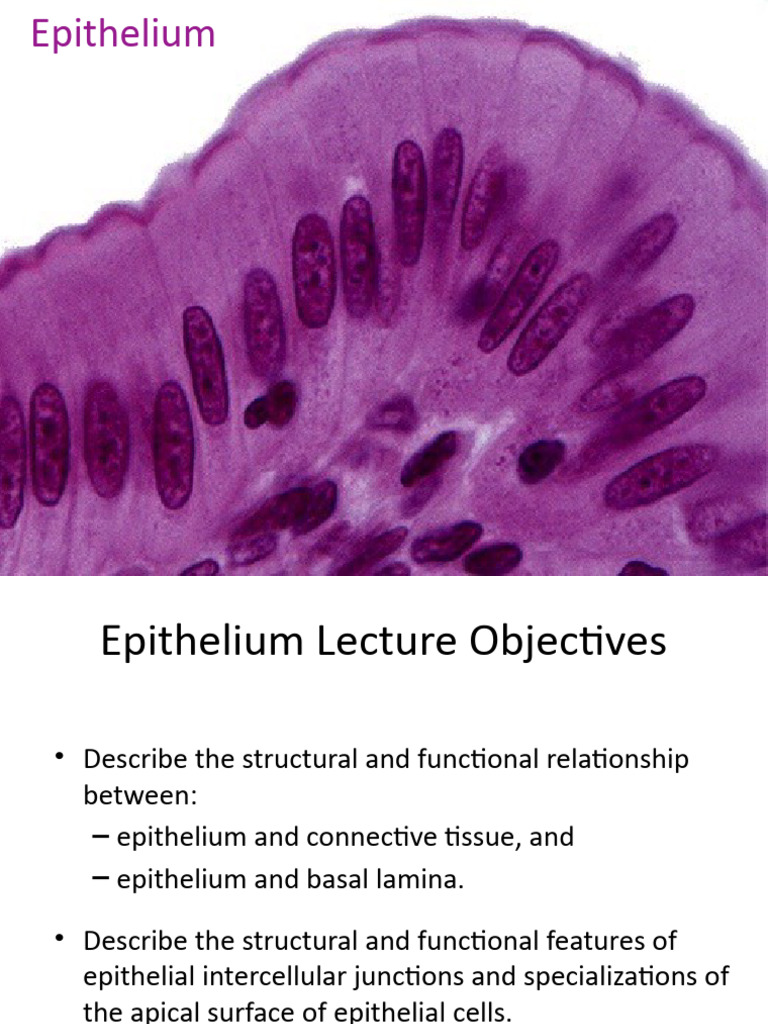 Epithelium

Epithelium Lecture Objectives

• Describe the structural and functional relationship between:
– epithelium and connective tissue, and
– epithelium and basal lamina.

• Describe the structural and functional features of epithelial intercellular junctions and specializations of the apical surface of epithelial cells.